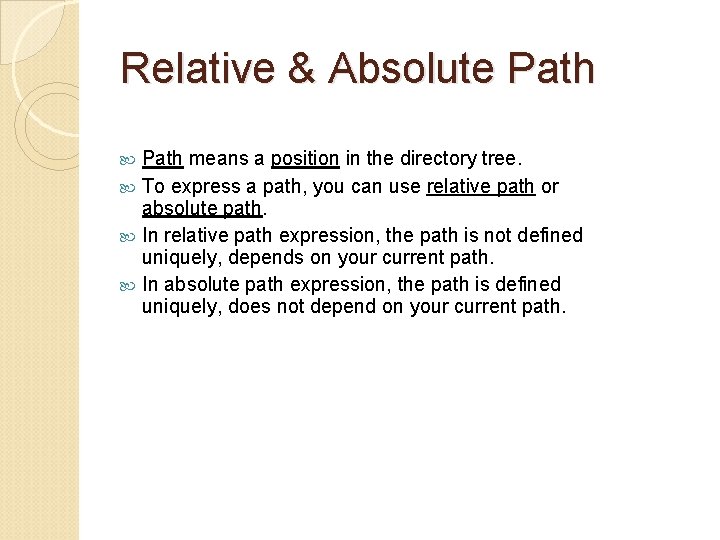 Relative & Absolute Path

Path means a position in the directory tree.

To express a path, you can use relative path or absolute path.

In relative path expression, the path is not defined uniquely, depends on your current path.

In absolute path expression, the path is defined uniquely, does not depend on your current path.